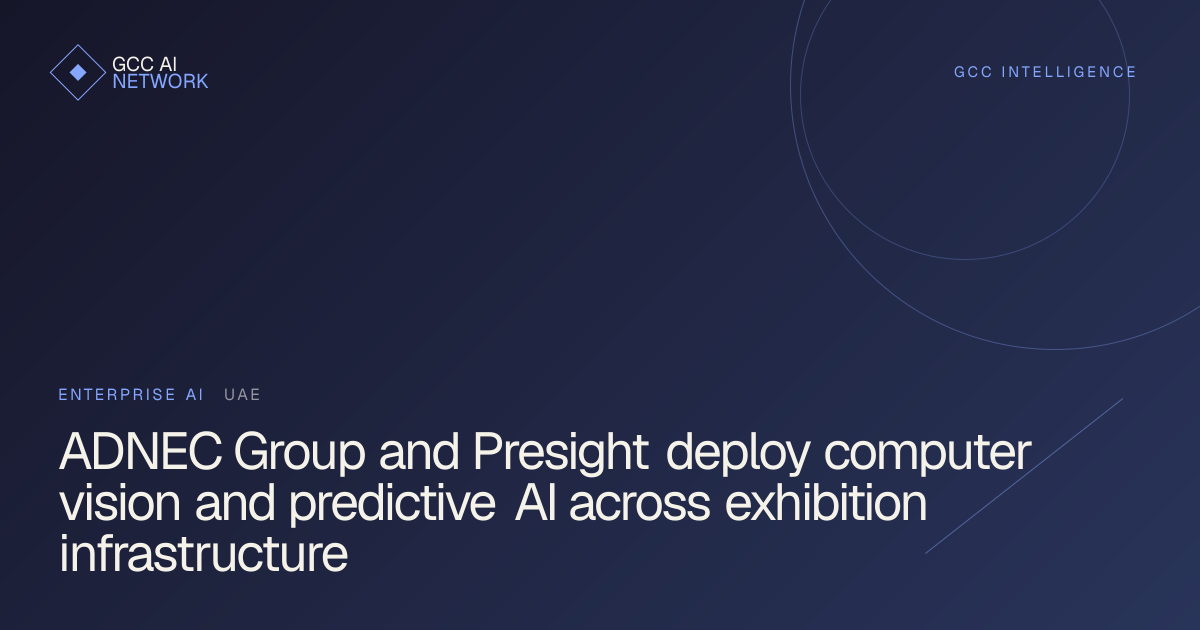 GCC AI
NETWORK

GCC INTELLIGENCE

ENTERPRISE AI UAE

ADNEC Group and Presight deploy computer vision and predictive AI across exhibition infrastructure